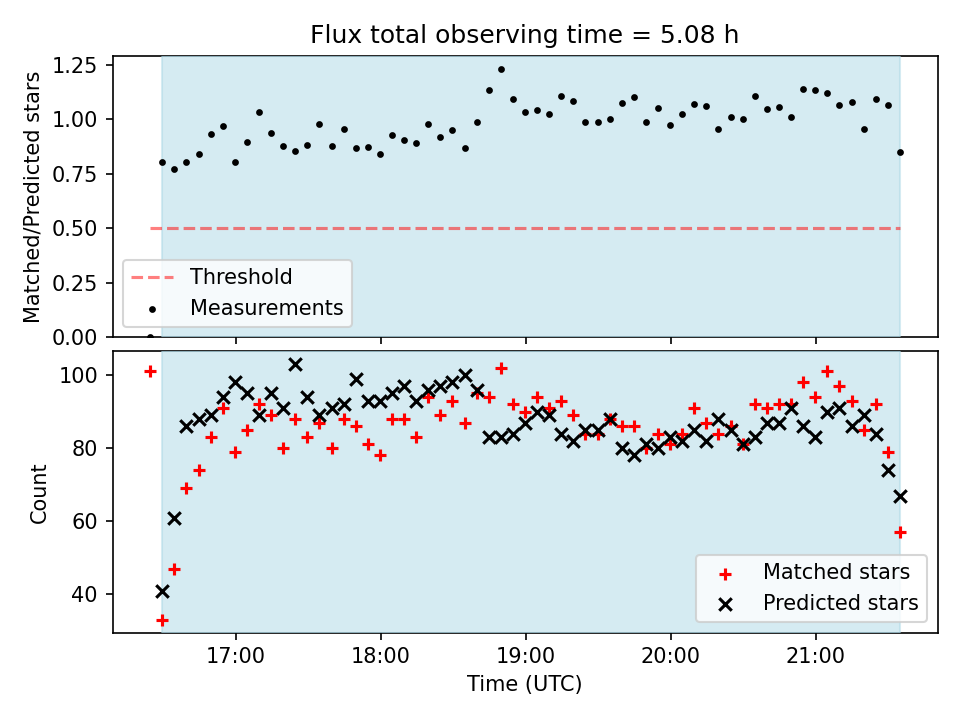 Flux total observing time = 5.08 h

Matched/Predicted stars

1.25
1.00
0.75
0.50
0.25
0.00

Threshold
Measurements

Count

100
80
60
40

Matched stars
Predicted stars

17:00
18:00
19:00
20:00
21:00

Time (UTC)